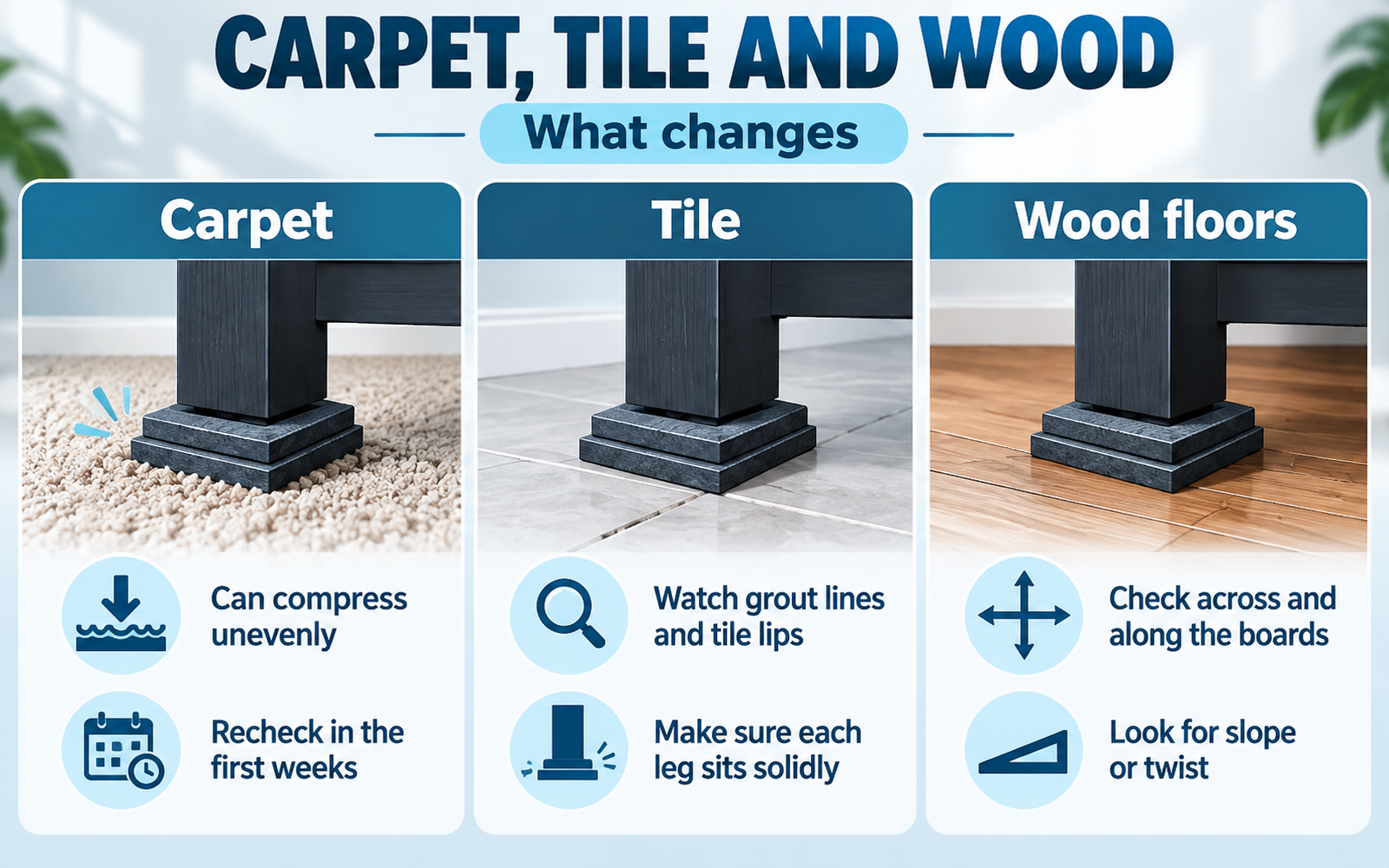 CARPET, TILE AND WOOD

What changes

Carpet

Can compress unevenly

Recheck in the first weeks

Tile

Watch grout lines and tile lips

Make sure each leg sits solidly

Wood floors

Check across and along the boards

Look for slope or twist